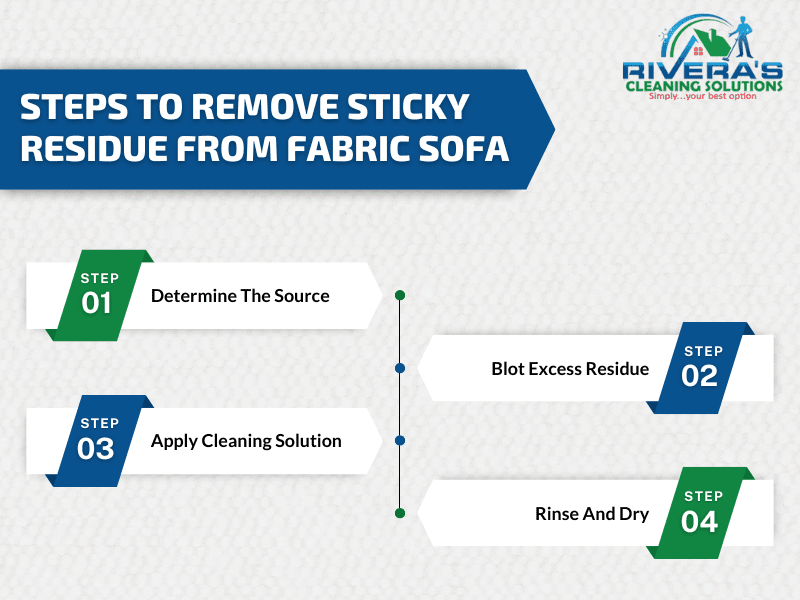 RIVERA'S
CLEANING SOLUTIONS
Simply...your best option

STEPS TO REMOVE STICKY RESIDUE FROM FABRIC SOFA

STEP 01 Determine The Source

Blot Excess Residue STEP 02

STEP 03 Apply Cleaning Solution

Rinse And Dry STEP 04